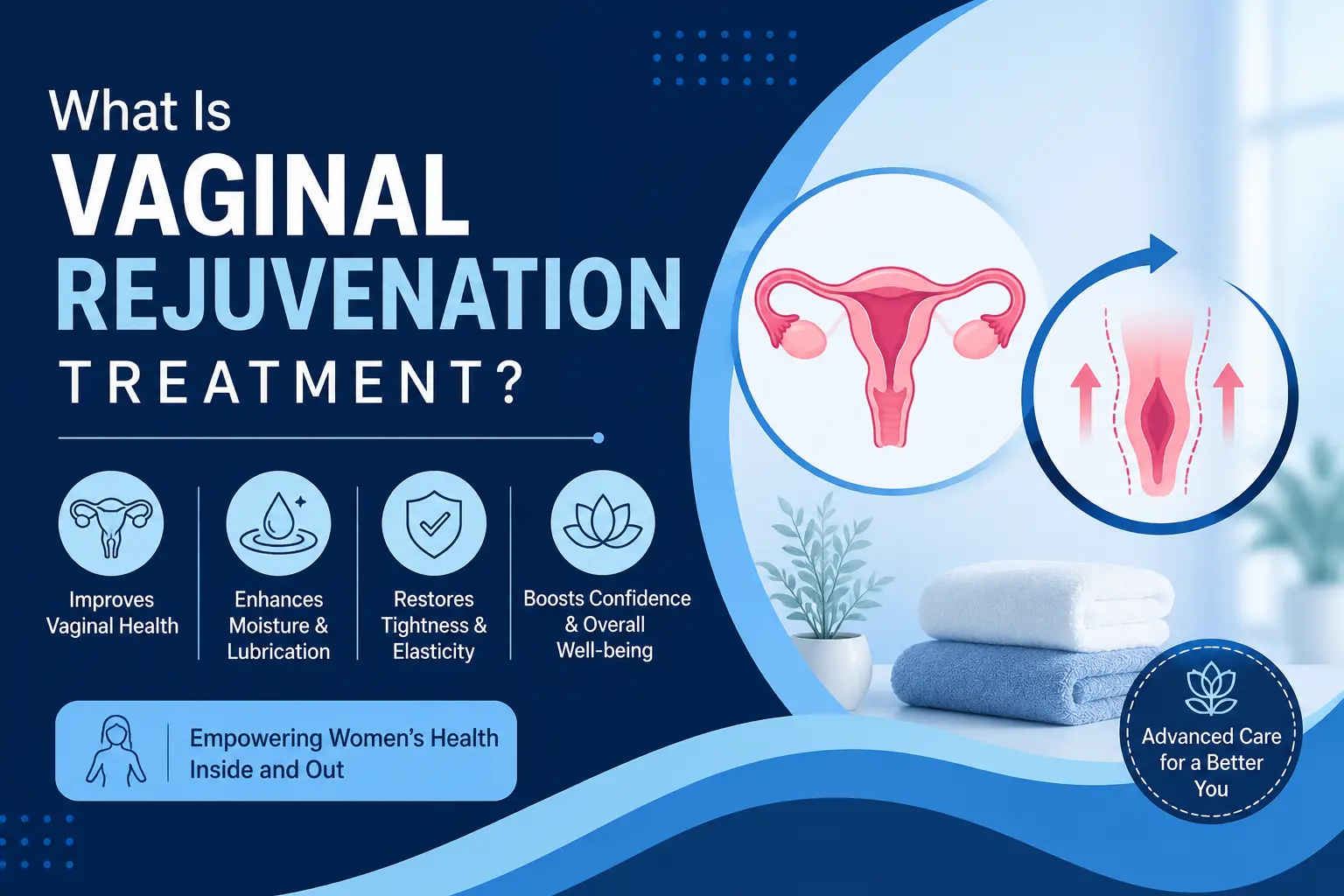 What Is
VAGINAL
REJUVENATION
TREATMENT?

Improves Vaginal Health

Enhances Moisture & Lubrication

Restores Tightness & Elasticity

Boosts Confidence & Overall Well-being

Empowering Women's Health Inside and Out

Advanced Care for a Better You